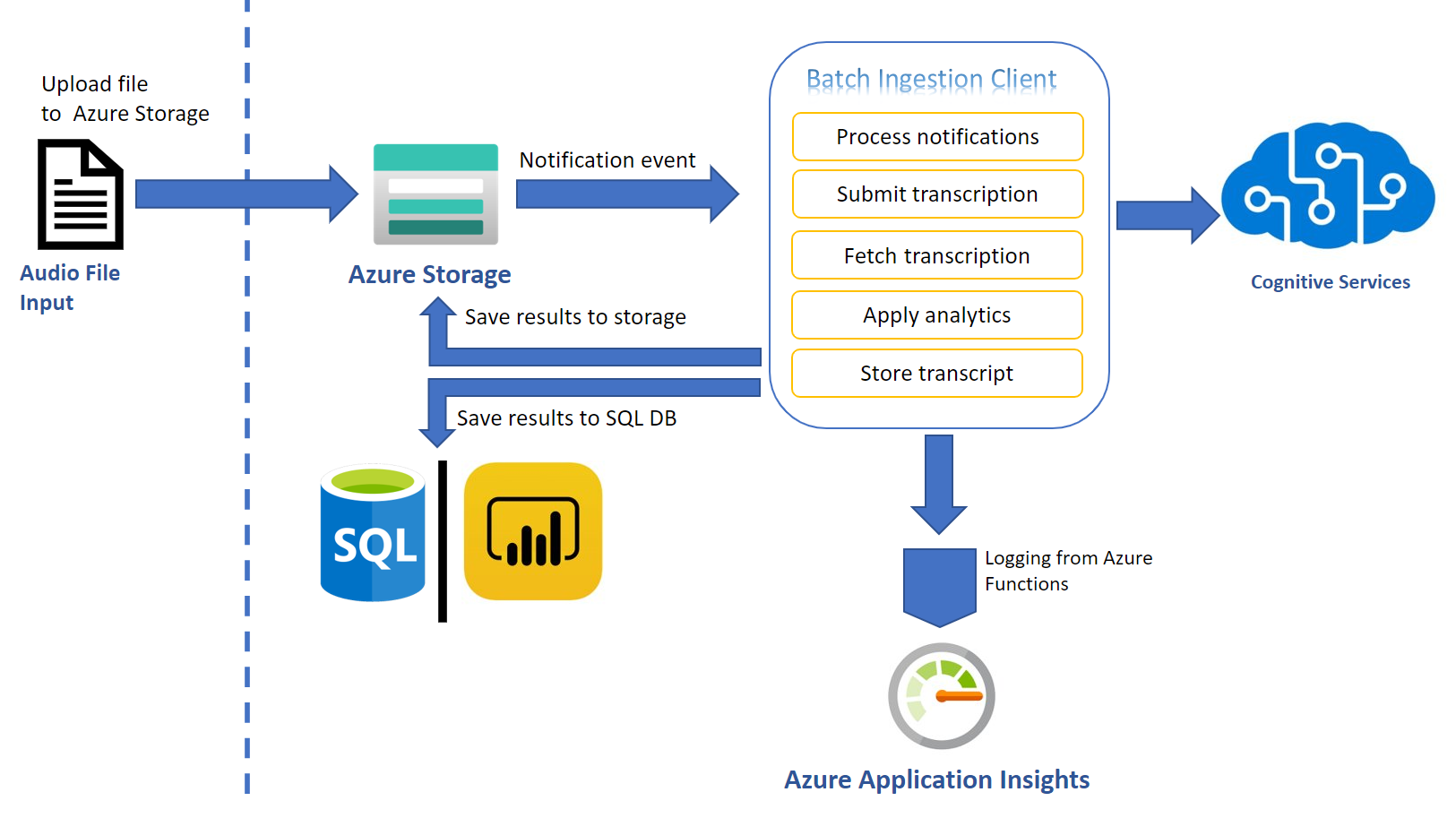 Upload file
to Azure Storage

Audio File Input

Azure Storage

Notification event

Batch Ingestion Client

Process notifications

Submit transcription

Fetch transcription

Apply analytics

Store transcript

Cognitive Services

Save results to storage

Save results to SQL DB

SQL

Logging from Azure Functions

Azure Application Insights